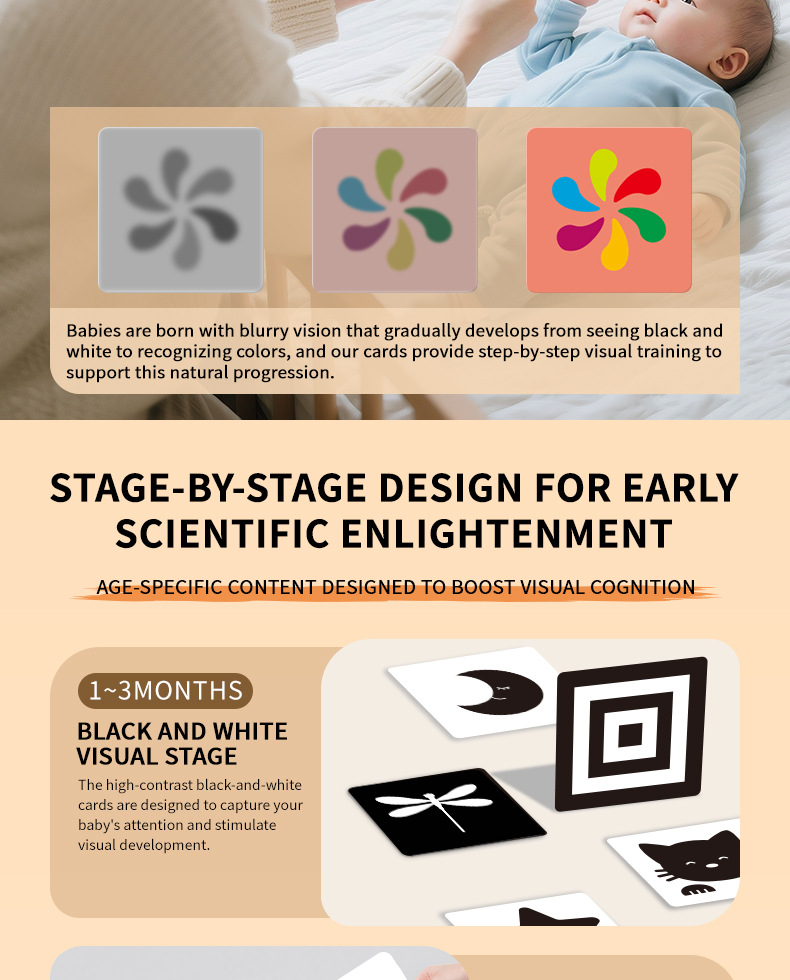 Babies are born with blurry vision that gradually develops from seeing black and white to recognizing colors, and our cards provide step-by-step visual training to support this natural progression.

STAGE-BY-STAGE DESIGN FOR EARLY SCIENTIFIC ENLIGHTENMENT

AGE-SPECIFIC CONTENT DESIGNED TO BOOST VISUAL COGNITION

1~3MONTHS

BLACK AND WHITE VISUAL STAGE

The high-contrast black-and-white cards are designed to capture your baby's attention and stimulate visual development.